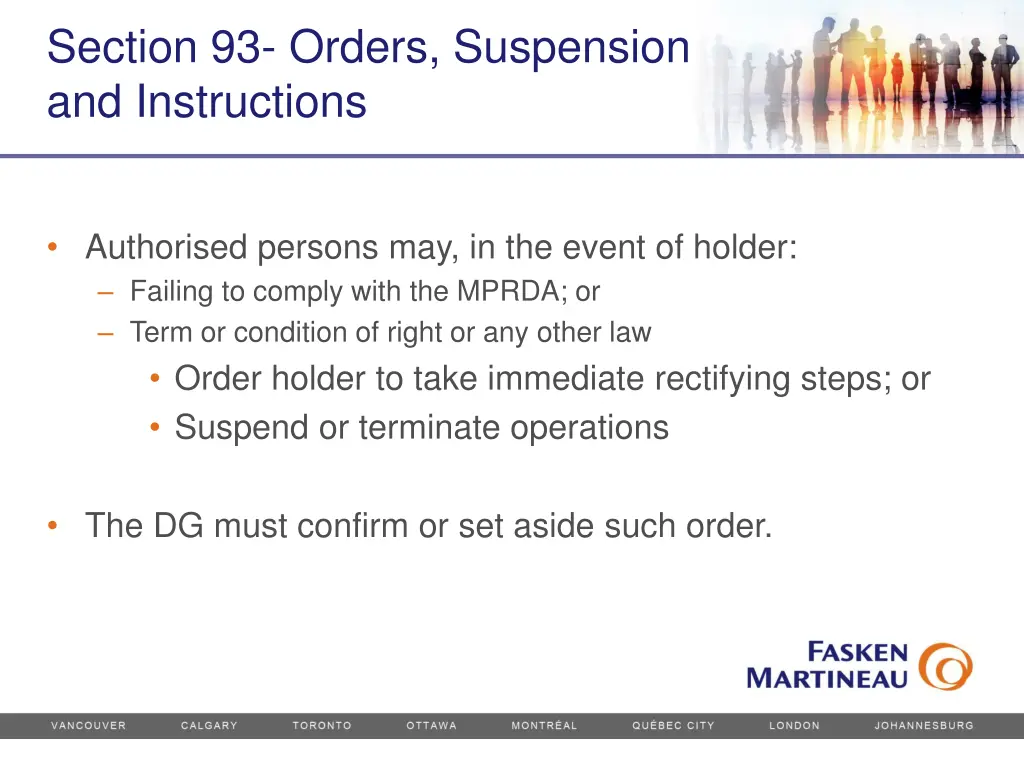 Section 93- Orders, Suspension and Instructions

• Authorised persons may, in the event of holder:
– Failing to comply with the MPRDA; or
– Term or condition of right or any other law
• Order holder to take immediate rectifying steps; or
• Suspend or terminate operations

• The DG must confirm or set aside such order.

FASKEN MARTINEAU

VANCOUVER CALGARY TORONTO OTTAWA MONTRÉAL QUÉBEC CITY LONDON JOHANNESBURG